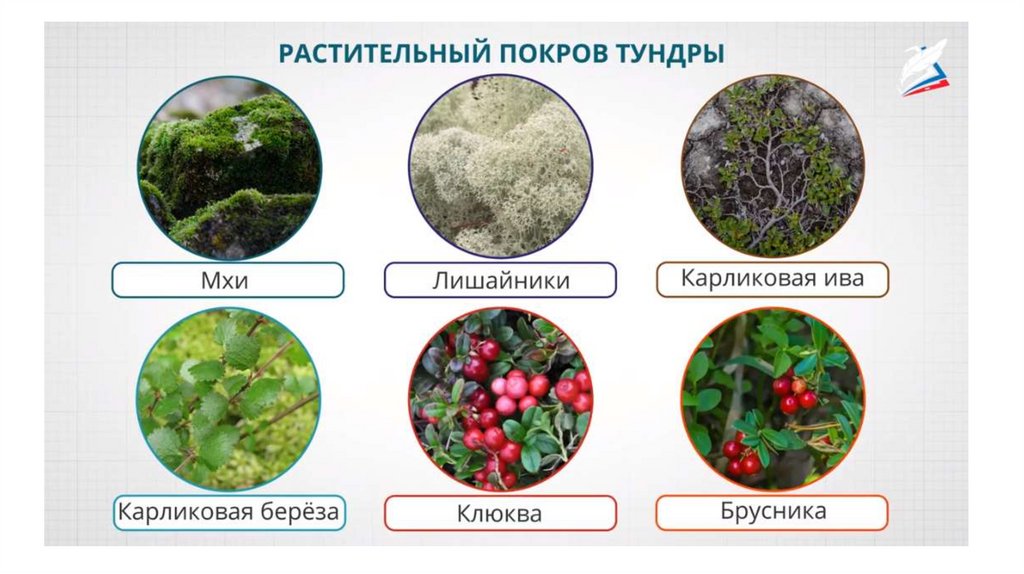 РАСТИТЕЛЬНЫЙ ПОКРОВ ТУНДРЫ

Мхи

Лишайники

Карликовая ива

Карликовая берёза

Клюква

Брусника